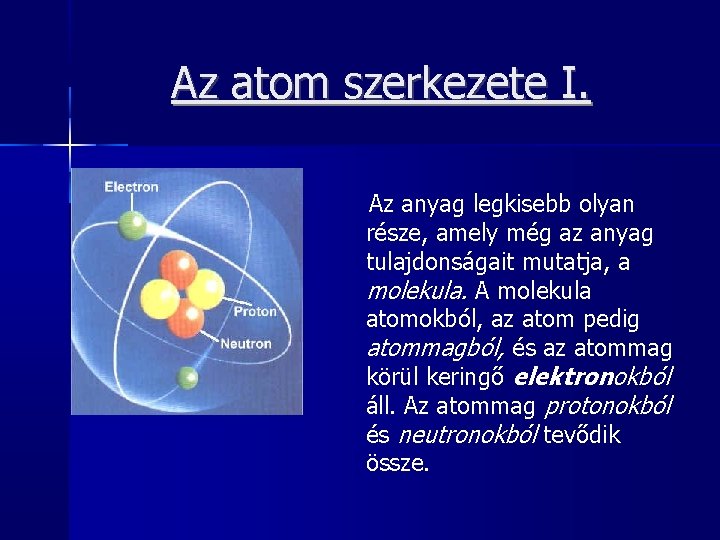 Az atom szerkezete I.

Electron

Proton

Neutron

Az anyag legkisebb olyan része, amely még az anyag tulajdonságait mutatja, a molekula. A molekula atomokból, az atom pedig atommagból, és az atommag körül keringő elektronokból áll. Az atommag protonokból és neutronokból tevődik össze.